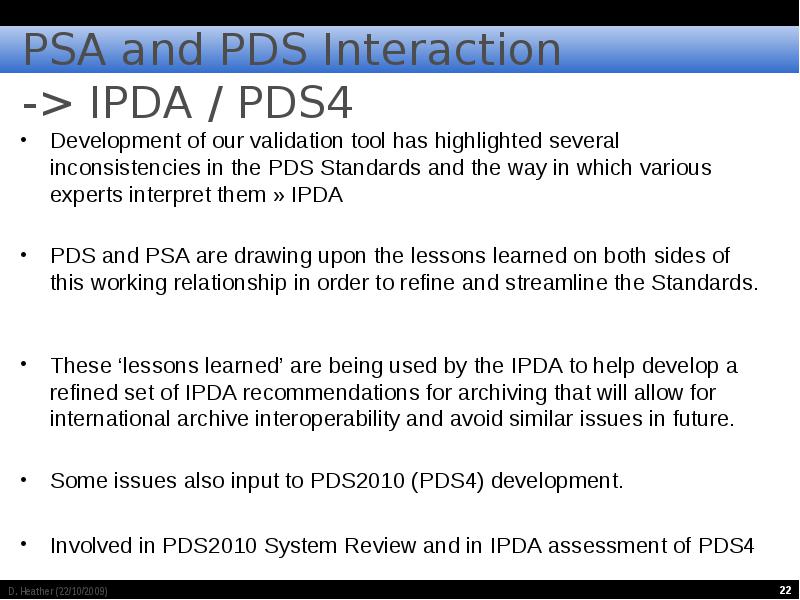 PSA and PDS Interaction
-> IPDA / PDS4

• Development of our validation tool has highlighted several inconsistencies in the PDS Standards and the way in which various experts interpret them » IPDA

• PDS and PSA are drawing upon the lessons learned on both sides of this working relationship in order to refine and streamline the Standards.

• These ‘lessons learned’ are being used by the IPDA to help develop a refined set of IPDA recommendations for archiving that will allow for international archive interoperability and avoid similar issues in future.

• Some issues also input to PDS2010 (PDS4) development.

• Involved in PDS2010 System Review and in IPDA assessment of PDS4

D. Heather (22/10/2009)
22